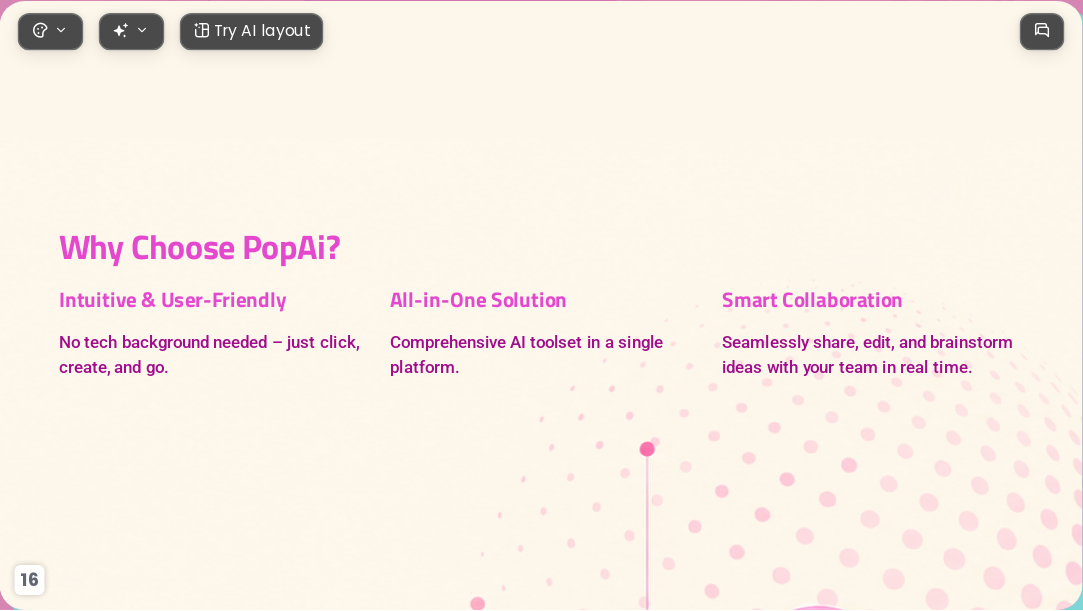 Try AI layout

Why Choose PopAi?

Intuitive & User-Friendly

No tech background needed – just click, create, and go.

All-in-One Solution

Comprehensive AI toolset in a single platform.

Smart Collaboration

Seamlessly share, edit, and brainstorm ideas with your team in real time.

16